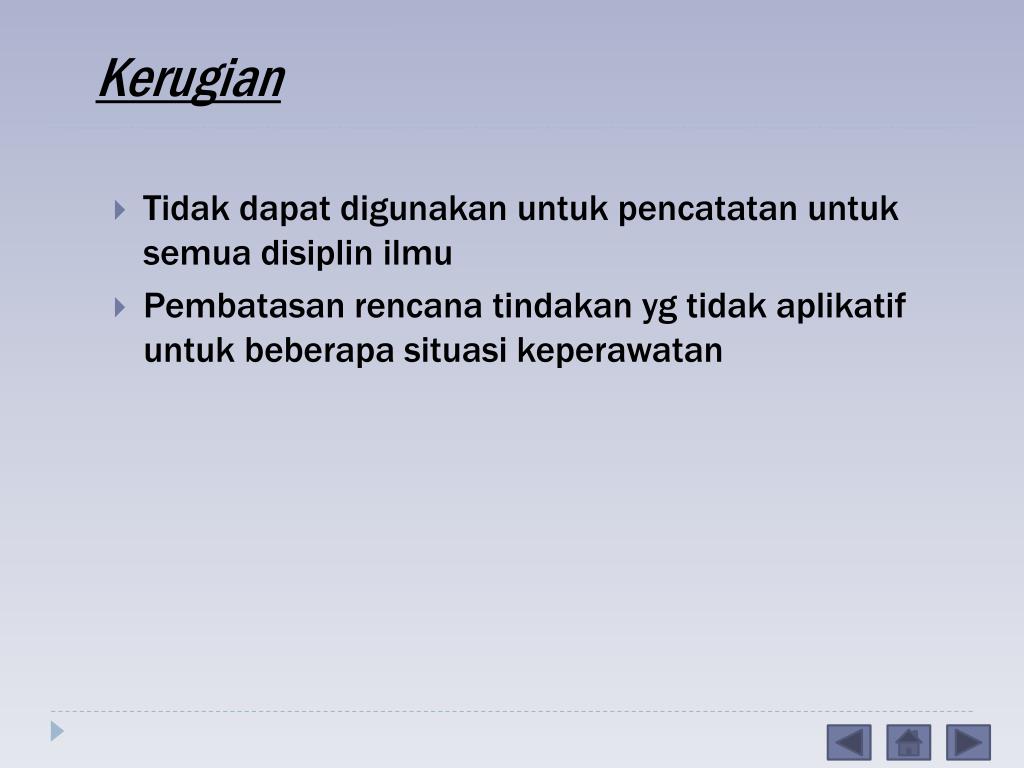 Kerugian

Tidak dapat digunakan untuk pencatatan untuk semua disiplin ilmu

Pembatasan rencana tindakan yg tidak aplikatif untuk beberapa situasi keperawatan